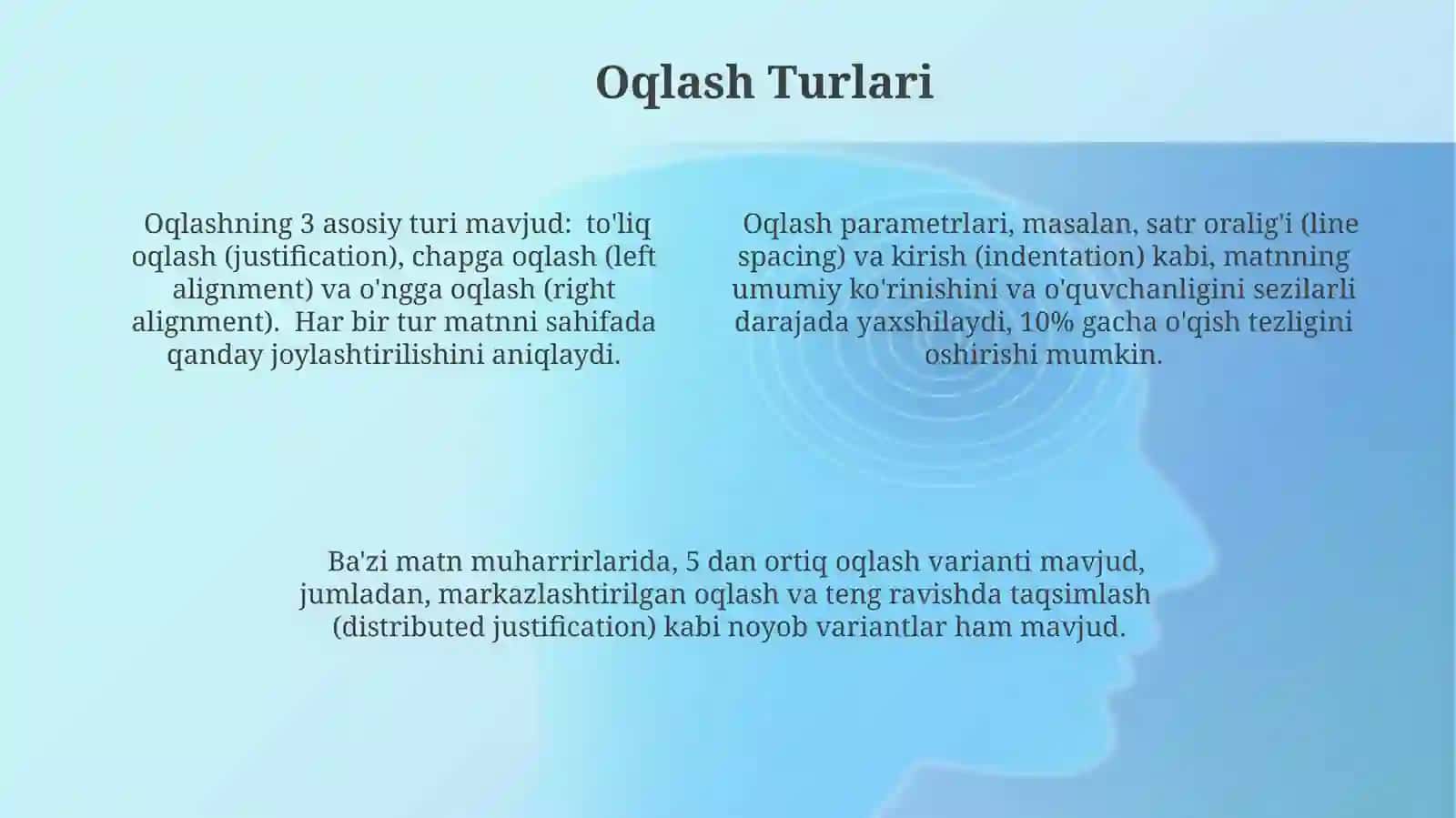 Oqlash Turlari

Oqlashning 3 asosiy turi mavjud: to'liq oqlash (justification), chapga oqlash (left alignment) va o'ngga oqlash (right alignment). Har bir tur matnni sahifada qanday joylashtirilishini aniqlaydi.

Oqlash parametrlari, masalan, satr oralig'i (line spacing) va kirish (indentation) kabi, matnning umumiy ko'rinishini va o'quvchanligini sezilarli darajada yaxshilaydi, 10% gacha o'qish tezligini oshirishi mumkin.

Ba'zi matn muharrirlarida, 5 dan ortiq oqlash varianti mavjud, jumladan, markazlashtirilgan oqlash va teng ravishda taqsimlash (distributed justification) kabi noyob variantlar ham mavjud.